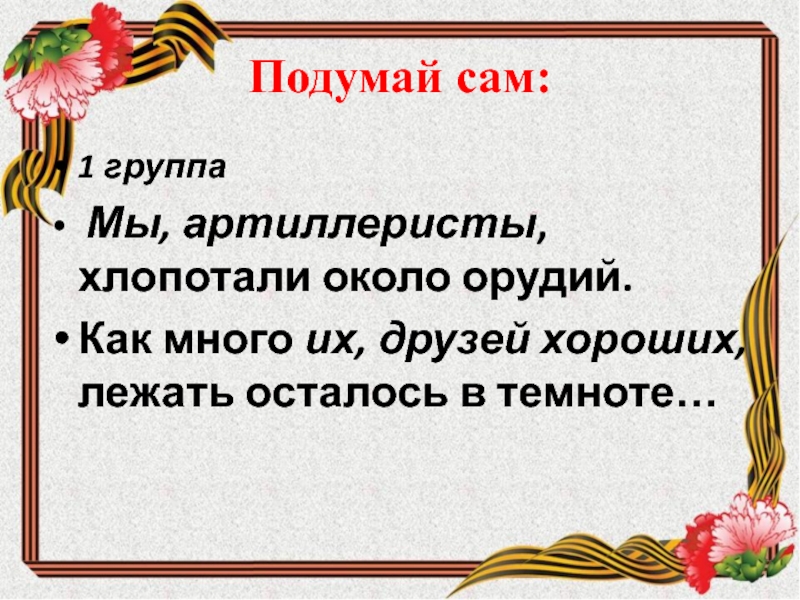 Подумай сам:

• 1 группа

• Мы, артиллеристы, хлопотали около орудий.

• Как много их, друзей хороших, лежать осталось в темноте…